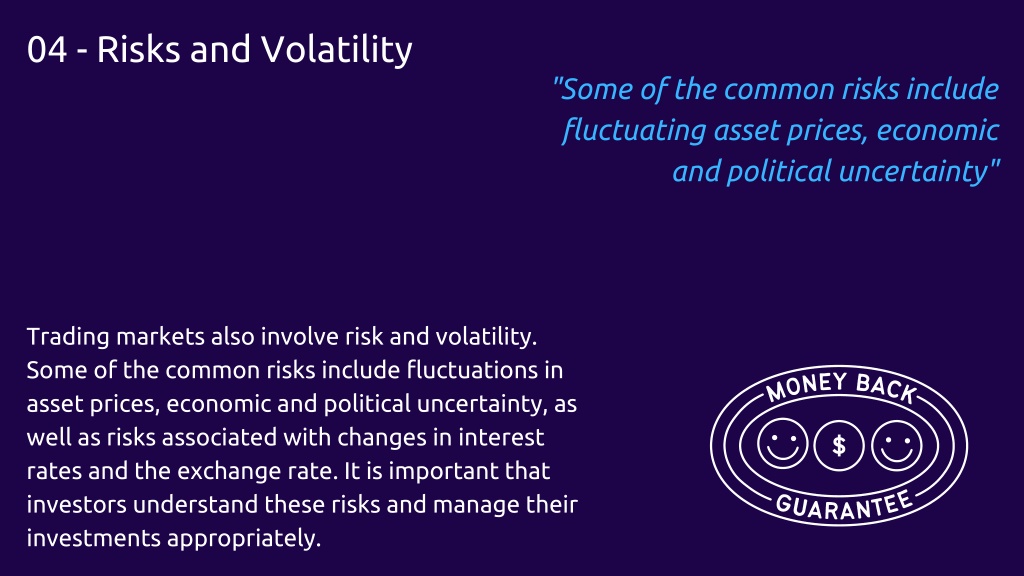 04 - Risks and Volatility

"Some of the common risks include fluctuating asset prices, economic and political uncertainty"

Trading markets also involve risk and volatility. Some of the common risks include fluctuations in asset prices, economic and political uncertainty, as well as risks associated with changes in interest rates and the exchange rate. It is important that investors understand these risks and manage their investments appropriately.

MONEY BACK
$
GUARANTEE